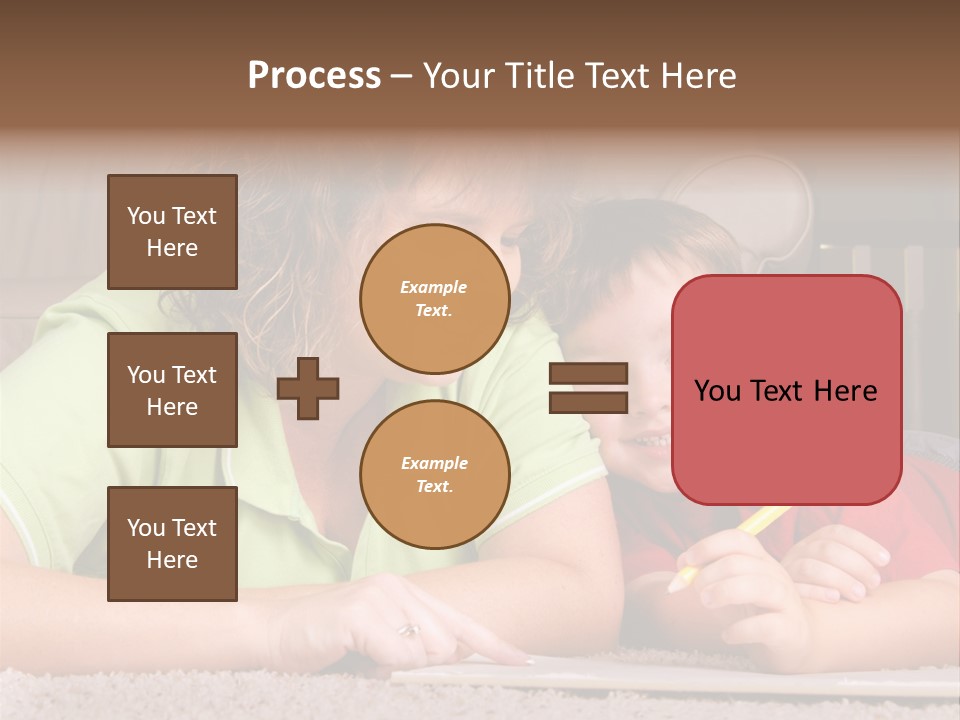 Process – Your Title Text Here

You Text Here

You Text Here

You Text Here

Example Text.

Example Text.

You Text Here